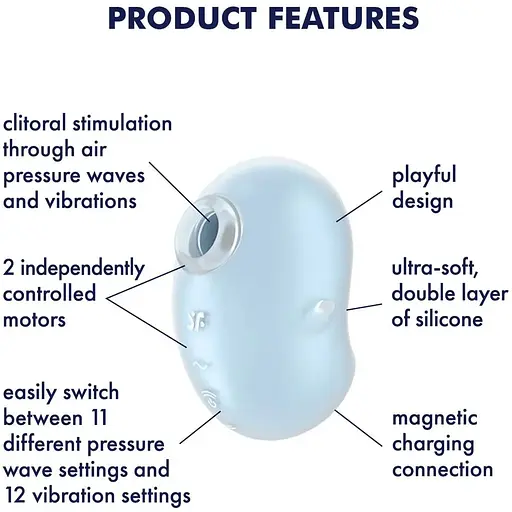 PRODUCT FEATURES

clitoral stimulation through air pressure waves and vibrations

2 independently controlled motors

easily switch between 11 different pressure wave settings and 12 vibration settings

playful design

ultra-soft, double layer of silicone

magnetic charging connection